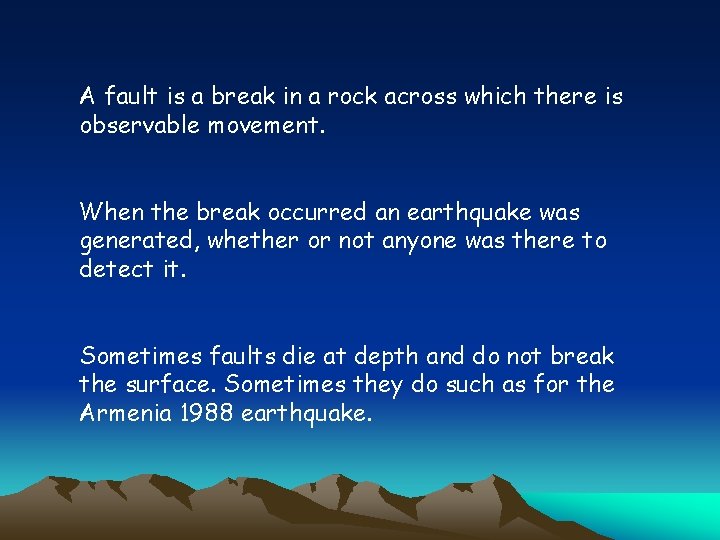 A fault is a break in a rock across which there is observable movement.

When the break occurred an earthquake was generated, whether or not anyone was there to detect it.

Sometimes faults die at depth and do not break the surface. Sometimes they do such as for the Armenia 1988 earthquake.